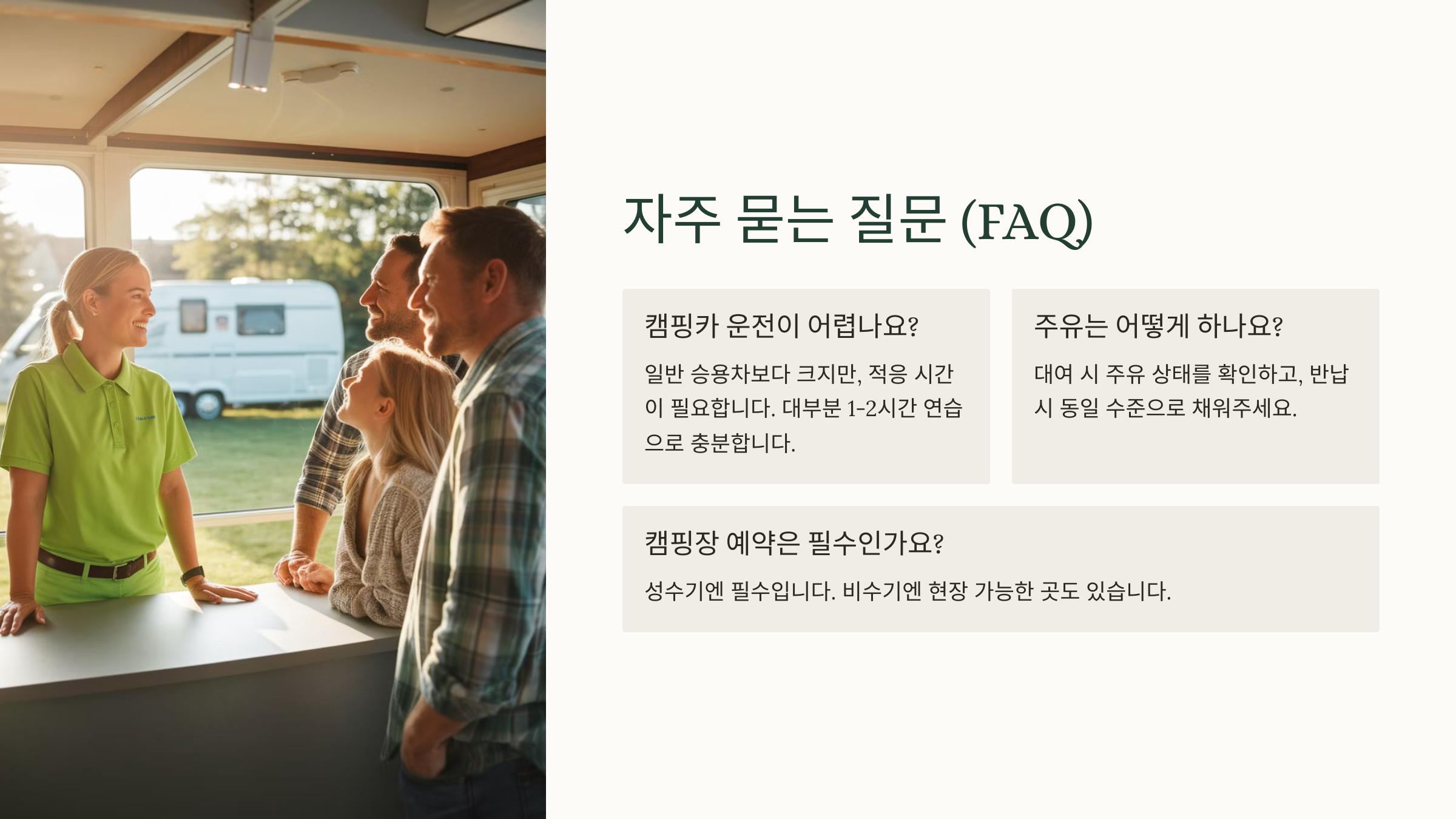 자주 묻는 질문 (FAQ)

캠핑카 운전이 어렵나요?

일반 승용차보다 크지만, 적응 시간이 필요합니다. 대부분 1-2시간 연습으로 충분합니다.

주유는 어떻게 하나요?

대여 시 주유 상태를 확인하고, 반납 시 동일 수준으로 채워주세요.

캠핑장 예약은 필수인가요?

성수기엔 필수입니다. 비수기엔 현장 가능한 곳도 있습니다.